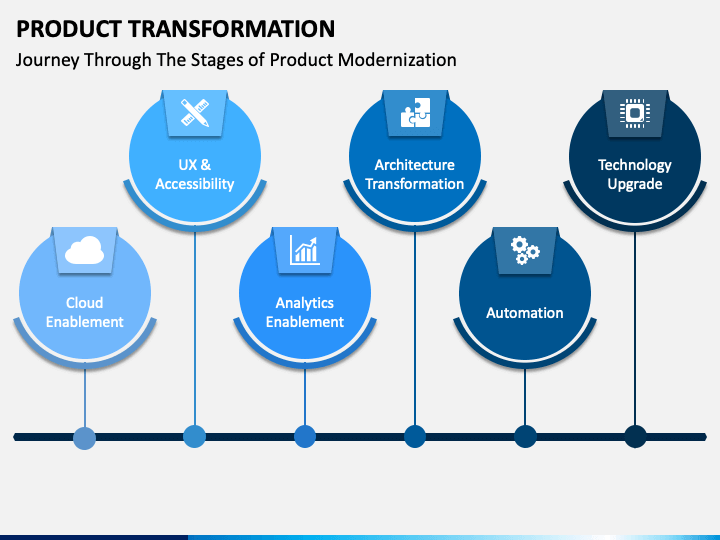 PRODUCT TRANSFORMATION

Journey Through The Stages of Product Modernization

Cloud Enablement

UX & Accessibility

Analytics Enablement

Architecture Transformation

Automation

Technology Upgrade